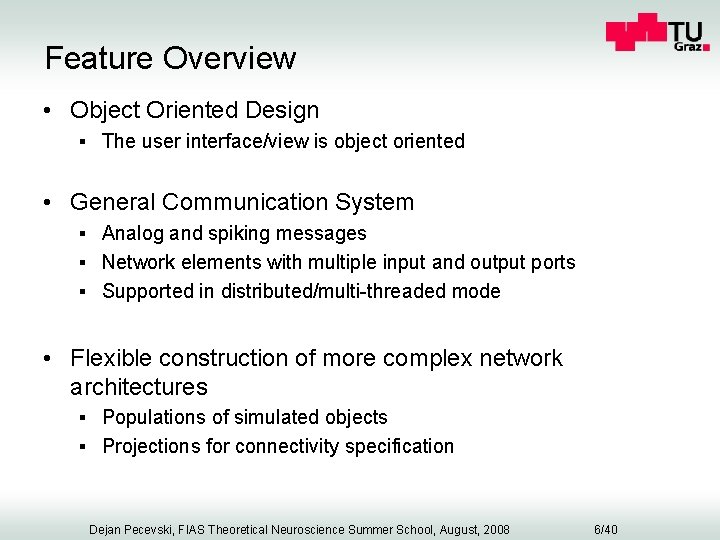 TU Graz

Feature Overview

• Object Oriented Design
▪ The user interface/view is object oriented

• General Communication System
▪ Analog and spiking messages
▪ Network elements with multiple input and output ports
▪ Supported in distributed/multi-threaded mode

• Flexible construction of more complex network architectures
▪ Populations of simulated objects
▪ Projections for connectivity specification

Dejan Pecevski, FIAS Theoretical Neuroscience Summer School, August, 2008 6/40